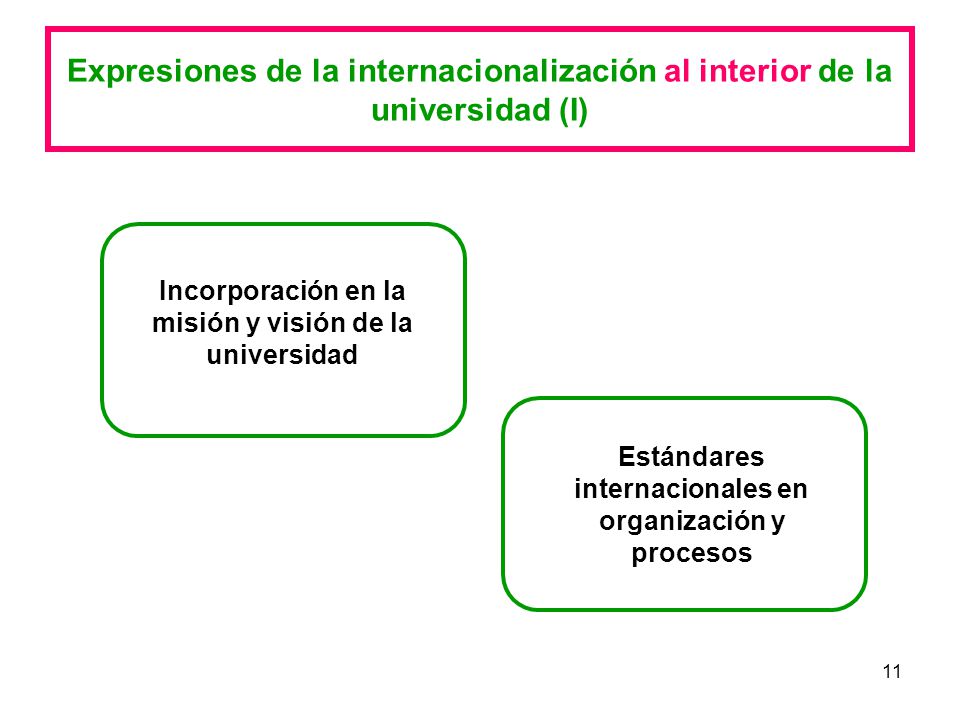 Expresiones de la internacionalización al interior de la universidad (I)

Incorporación en la misión y visión de la universidad

Estándares internacionales en organización y procesos

11